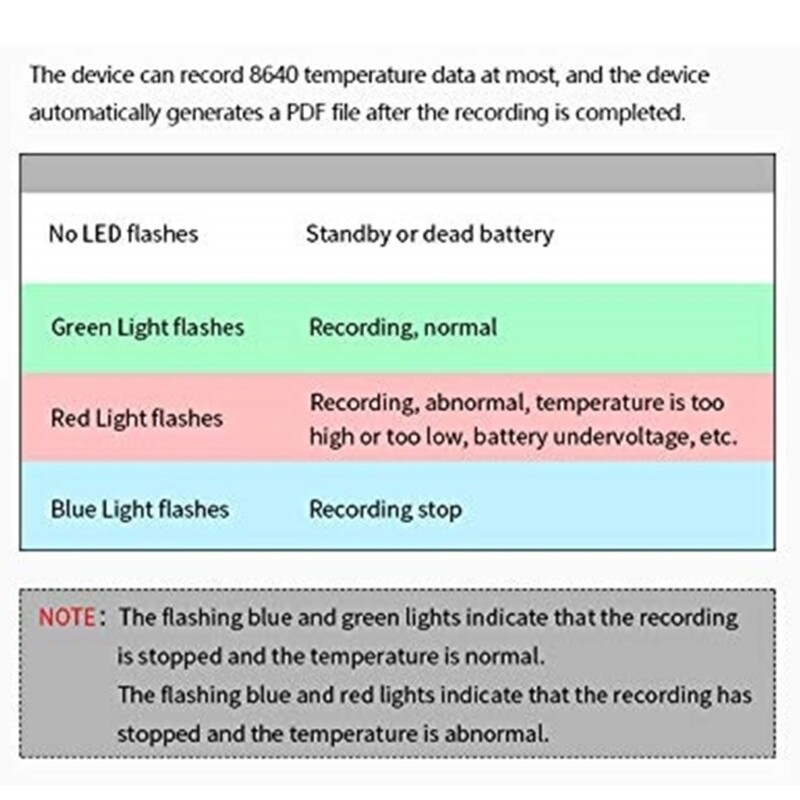 The device can record 8640 temperature data at most, and the device automatically generates a PDF file after the recording is completed.

| | |
|---|---|
| No LED flashes | Standby or dead battery |
| Green Light flashes | Recording, normal |
| Red Light flashes | Recording, abnormal, temperature is too high or too low, battery undervoltage, etc. |
| Blue Light flashes | Recording stop |

NOTE: The flashing blue and green lights indicate that the recording is stopped and the temperature is normal.
The flashing blue and red lights indicate that the recording has stopped and the temperature is abnormal.